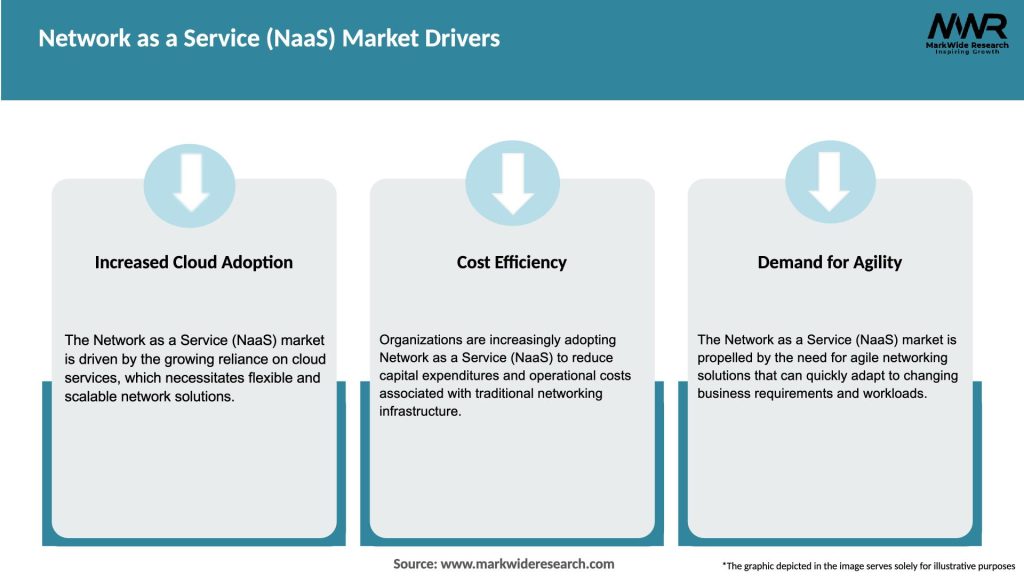 Network as a Service (NaaS) Market Drivers

MWR
MarkWide Research
Inspiring Growth

Increased Cloud Adoption

The Network as a Service (NaaS) market is driven by the growing reliance on cloud services, which necessitates flexible and scalable network solutions.

Cost Efficiency

Organizations are increasingly adopting Network as a Service (NaaS) to reduce capital expenditures and operational costs associated with traditional networking infrastructure.

Demand for Agility

The Network as a Service (NaaS) market is propelled by the need for agile networking solutions that can quickly adapt to changing business requirements and workloads.

Source: www.markwideresearch.com

*The graphic depicted in the image serves solely for illustrative purposes